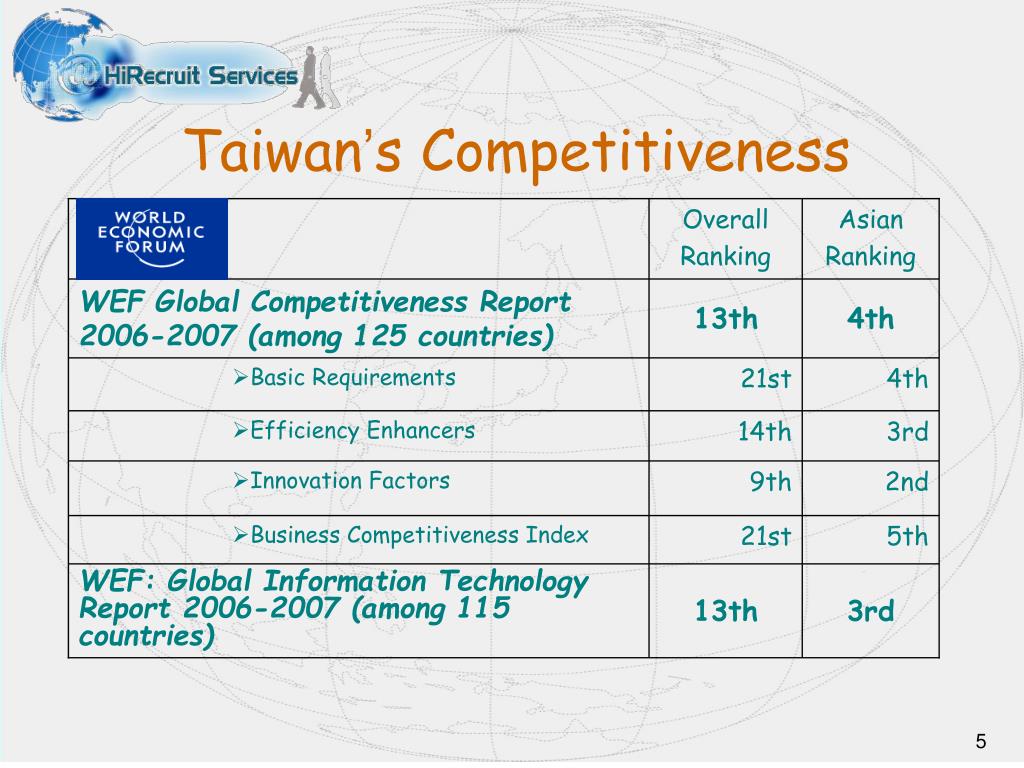 HiRecruit Services

Taiwan's Competitiveness

| WORLD ECONOMIC FORUM | Overall Ranking | Asian Ranking |
|---|---|---|
| WEF Global Competitiveness Report 2006-2007 (among 125 countries) | 13th | 4th |
| ➢Basic Requirements | 21st | 4th |
| ➢Efficiency Enhancers | 14th | 3rd |
| ➢Innovation Factors | 9th | 2nd |
| ➢Business Competitiveness Index | 21st | 5th |
| WEF: Global Information Technology Report 2006-2007 (among 115 countries) | 13th | 3rd |

5